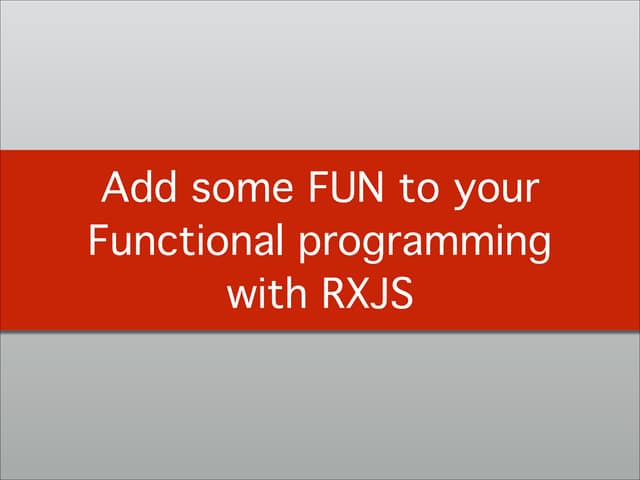 Add some FUN to your Functional programming with RXJS